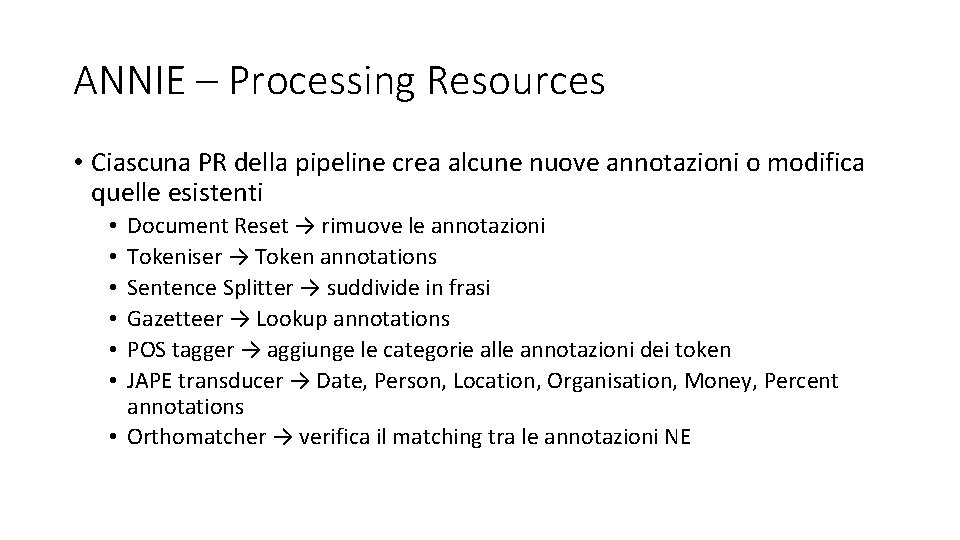 ANNIE – Processing Resources

• Ciascuna PR della pipeline crea alcune nuove annotazioni o modifica quelle esistenti
  • Document Reset → rimuove le annotazioni
  • Tokeniser → Token annotations
  • Sentence Splitter → suddivide in frasi
  • Gazetteer → Lookup annotations
  • POS tagger → aggiunge le categorie alle annotazioni dei token
  • JAPE transducer → Date, Person, Location, Organisation, Money, Percent annotations
  • Orthomatcher → verifica il matching tra le annotazioni NE